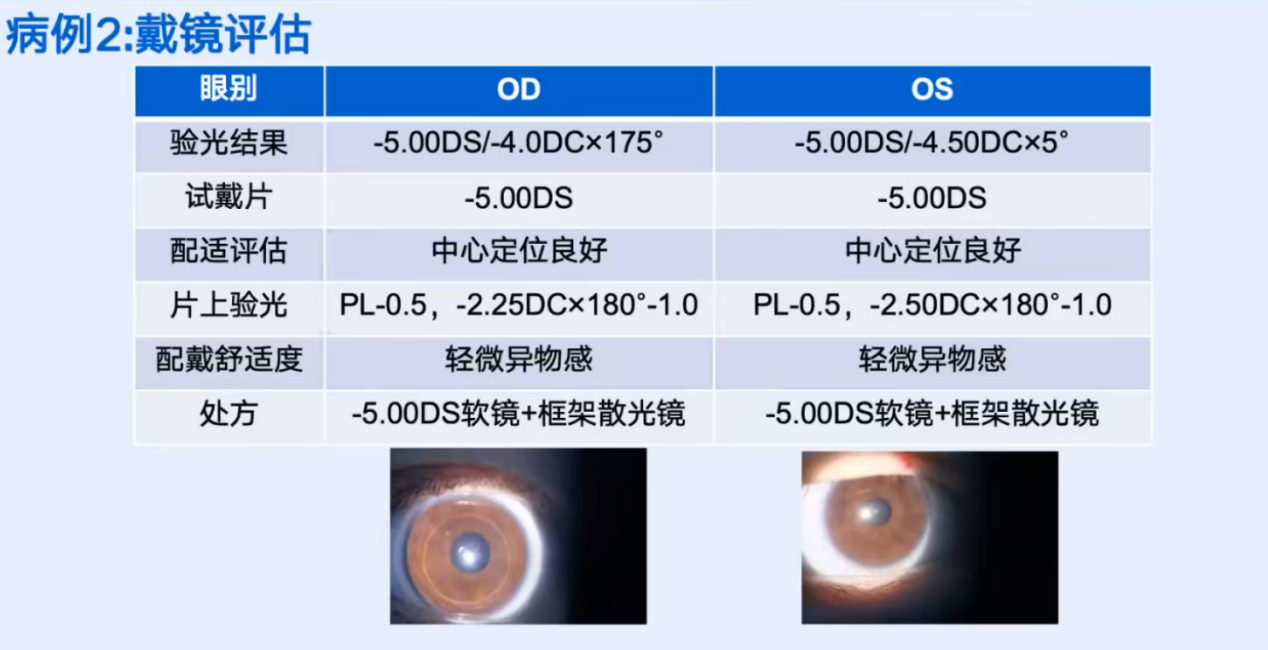 病例2:戴镜评估

| 眼别 | OD | OS |
|---|---|---|
| 验光结果 | -5.00DS/-4.0DC×175° | -5.00DS/-4.50DC×5° |
| 试戴片 | -5.00DS | -5.00DS |
| 配适评估 | 中心定位良好 | 中心定位良好 |
| 片上验光 | PL-0.5，-2.25DC×180°-1.0 | PL-0.5，-2.50DC×180°-1.0 |
| 配戴舒适度 | 轻微异物感 | 轻微异物感 |
| 处方 | -5.00DS软镜+框架散光镜 | -5.00DS软镜+框架散光镜 |